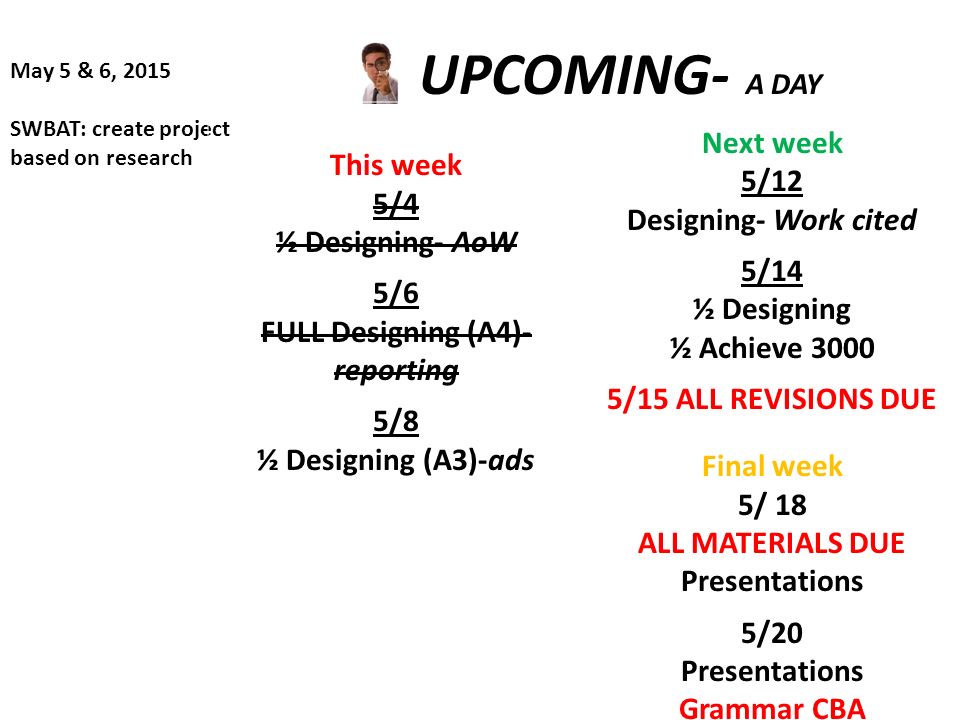 May 5 & 6, 2015

SWBAT: create project based on research

UPCOMING- A DAY

This week

5/4

½ Designing- AoW

5/6

FULL Designing (A4)- reporting

5/8

½ Designing (A3)-ads

Next week

5/12

Designing- Work cited

5/14

½ Designing

½ Achieve 3000

5/15 ALL REVISIONS DUE

Final week

5/ 18

ALL MATERIALS DUE

Presentations

5/20

Presentations

Grammar CBA